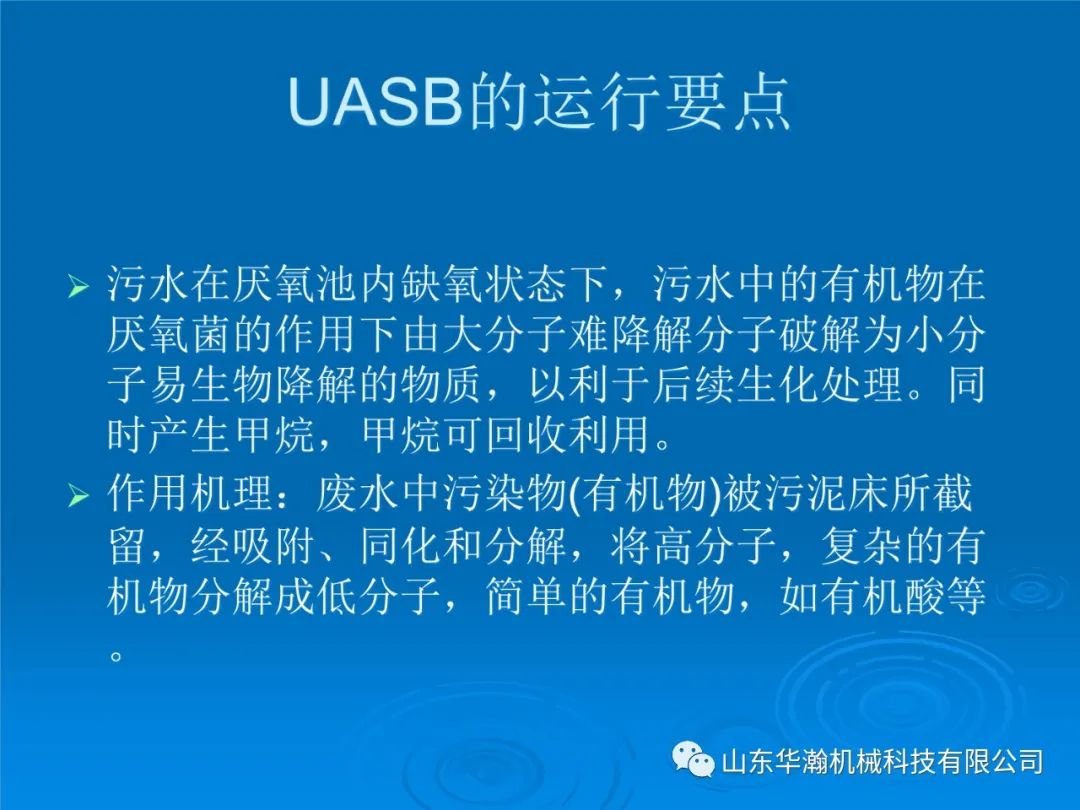 UASB的运行要点

➢ 污水在厌氧池内缺氧状态下，污水中的有机物在厌氧菌的作用下由大分子难降解分子破解为小分子易生物降解的物质，以利于后续生化处理。同时产生甲烷，甲烷可回收利用。

➢ 作用机理：废水中污染物(有机物)被污泥床所截留，经吸附、同化和分解，将高分子，复杂的有机物分解成低分子，简单的有机物，如有机酸等。

山东华瀚机械科技有限公司